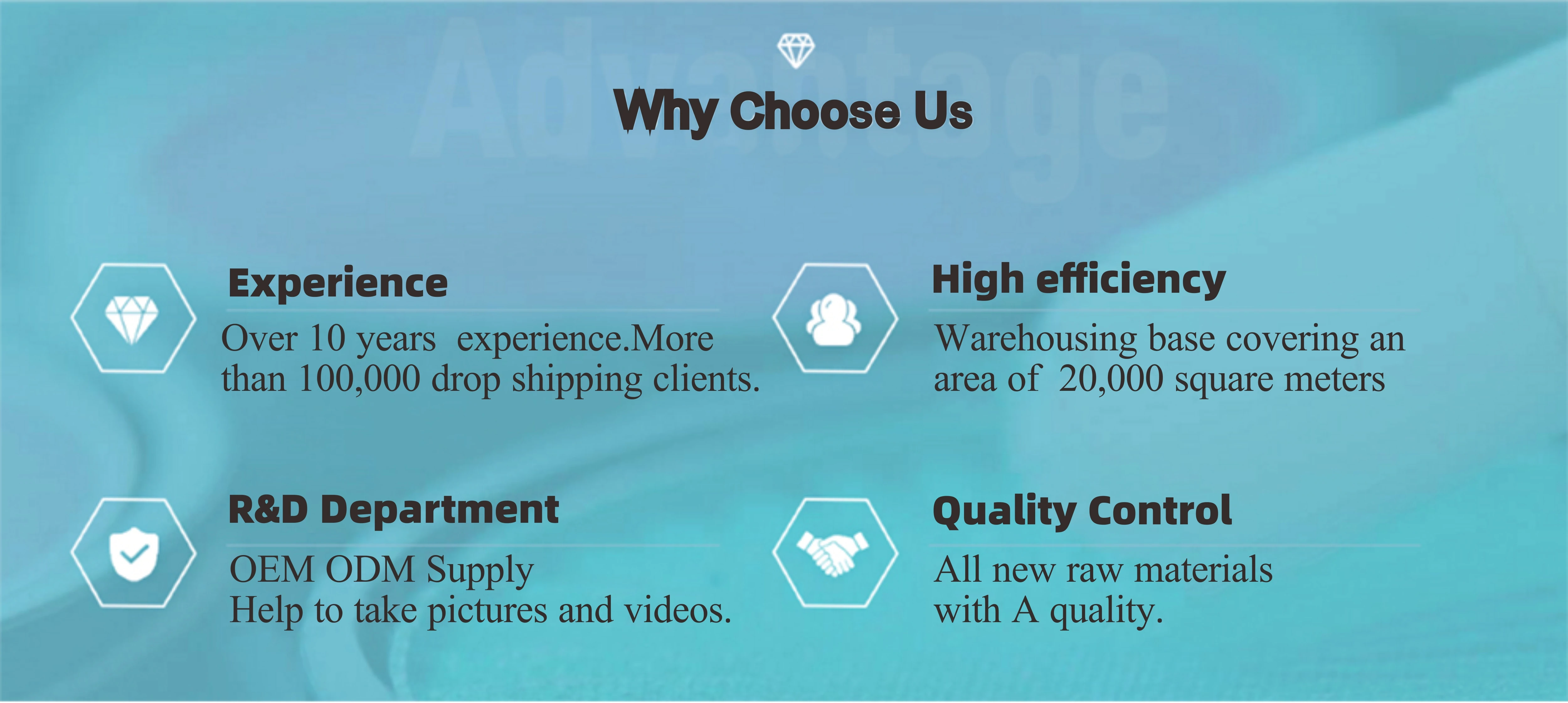 Advantage

Why Choose Us

Experience

Over 10 years experience.More than 100,000 drop shipping clients.

High efficiency

Warehousing base covering an area of 20,000 square meters

R&D Department

OEM ODM Supply
Help to take pictures and videos.

Quality Control

All new raw materials with A quality.